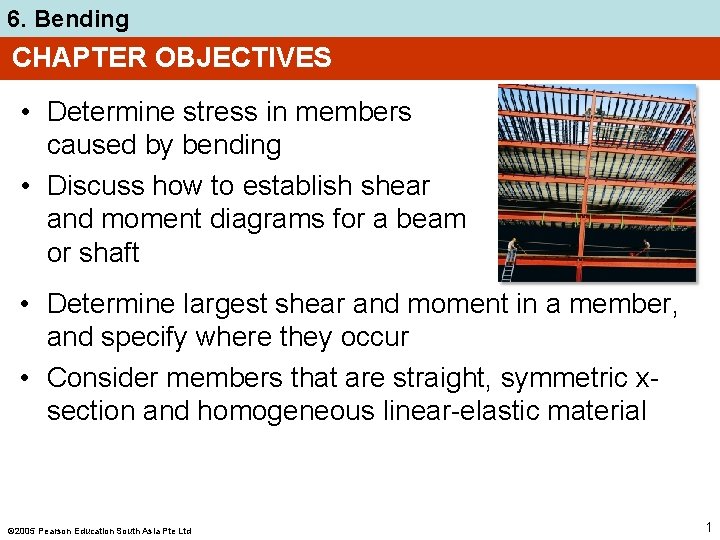 6. Bending

CHAPTER OBJECTIVES

• Determine stress in members caused by bending

• Discuss how to establish shear and moment diagrams for a beam or shaft

• Determine largest shear and moment in a member, and specify where they occur

• Consider members that are straight, symmetric x-section and homogeneous linear-elastic material

©2005 Pearson Education South Asia Pte Ltd

1